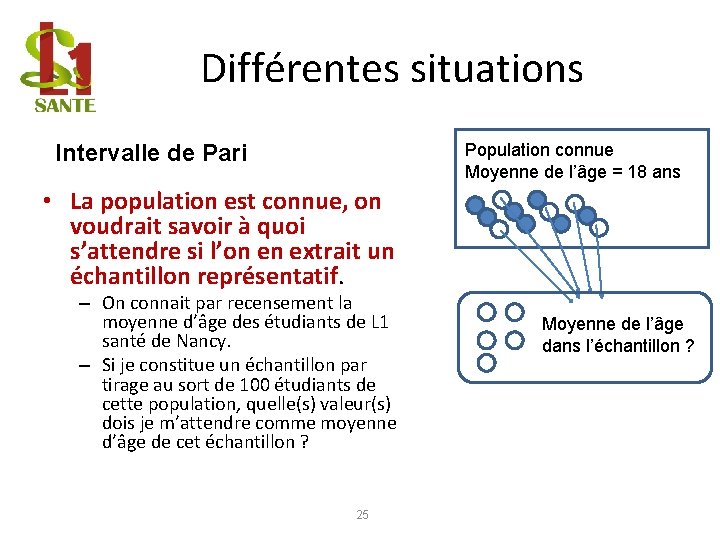 L1
SANTE

Différentes situations

Intervalle de Pari

• La population est connue, on voudrait savoir à quoi s'attendre si l'on en extrait un échantillon représentatif.

– On connait par recensement la moyenne d'âge des étudiants de L1 santé de Nancy.

– Si je constitue un échantillon par tirage au sort de 100 étudiants de cette population, quelle(s) valeur(s) dois je m'attendre comme moyenne d'âge de cet échantillon ?

Population connue
Moyenne de l'âge = 18 ans

Moyenne de l'âge dans l'échantillon ?

25